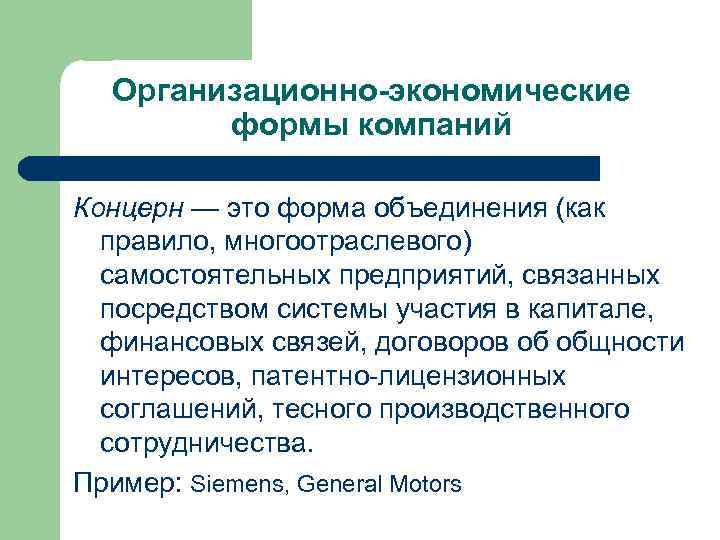 Организационно-экономические формы компаний

Концерн — это форма объединения (как правило, многоотраслевого) самостоятельных предприятий, связанных посредством системы участия в капитале, финансовых связей, договоров об общности интересов, патентно-лицензионных соглашений, тесного производственного сотрудничества.

Пример: Siemens, General Motors